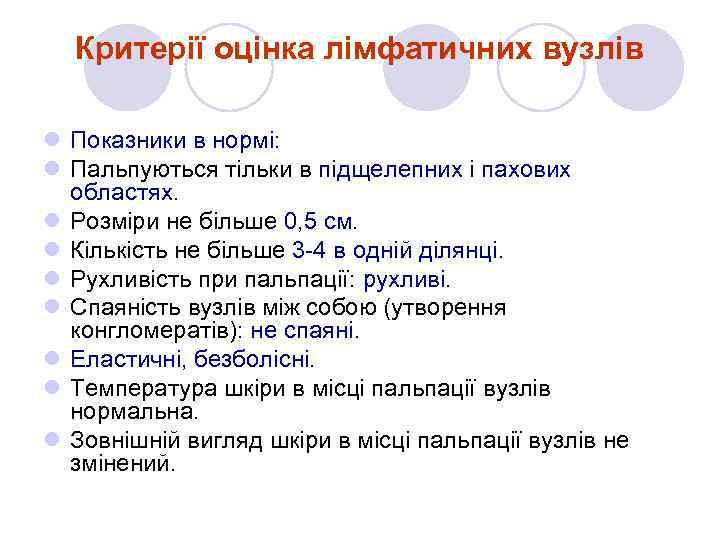 Критерії оцінка лімфатичних вузлів

Показники в нормі:

Пальпуються тільки в підщелепних і пахових областях.

Розміри не більше 0,5 см.

Кількість не більше 3-4 в одній ділянці.

Рухливість при пальпації: рухливі.

Спаяність вузлів між собою (утворення конгломератів): не спаяні.

Еластичні, безболісні.

Температура шкіри в місці пальпації вузлів нормальна.

Зовнішній вигляд шкіри в місці пальпації вузлів не змінений.